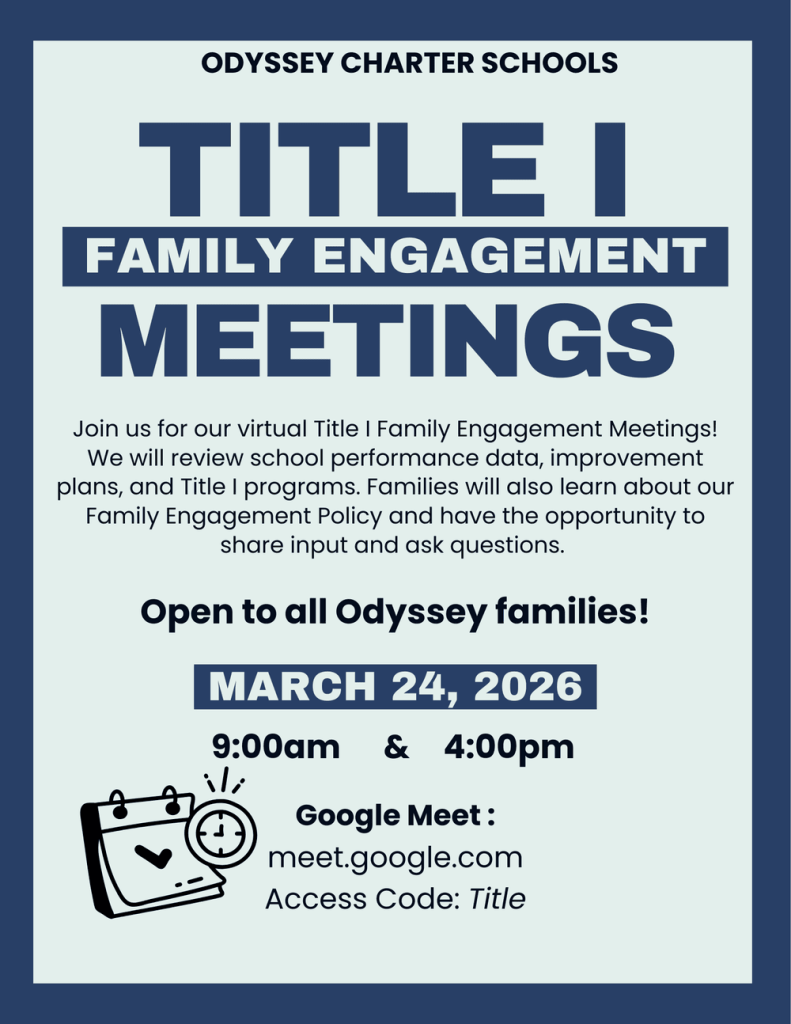 ODYSSEY CHARTER SCHOOLS

TITLE I

FAMILY ENGAGEMENT

MEETINGS

Join us for our virtual Title I Family Engagement Meetings! We will review school performance data, improvement plans, and Title I programs. Families will also learn about our Family Engagement Policy and have the opportunity to share input and ask questions.

Open to all Odyssey families!

MARCH 24, 2026

9:00am & 4:00pm

Google Meet :
meet.google.com
Access Code: Title